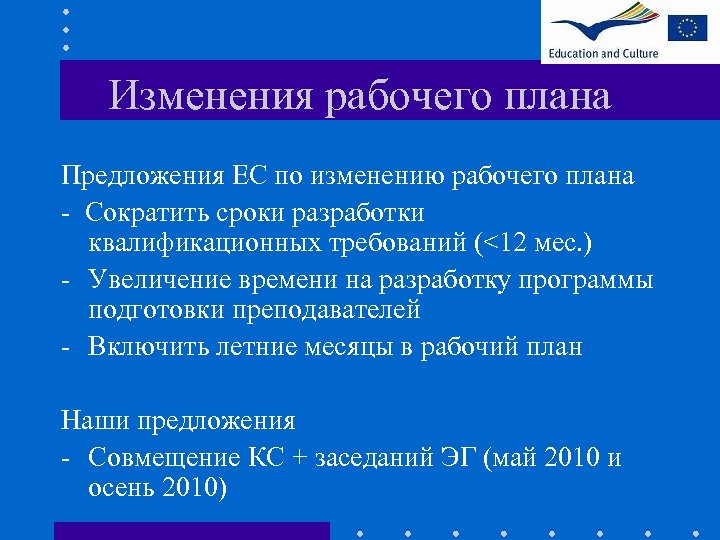 Education and Culture

Изменения рабочего плана

Предложения ЕС по изменению рабочего плана

- Сократить сроки разработки квалификационных требований (<12 мес.)
- Увеличение времени на разработку программы подготовки преподавателей
- Включить летние месяцы в рабочий план

Наши предложения

- Совмещение КС + заседаний ЭГ (май 2010 и осень 2010)